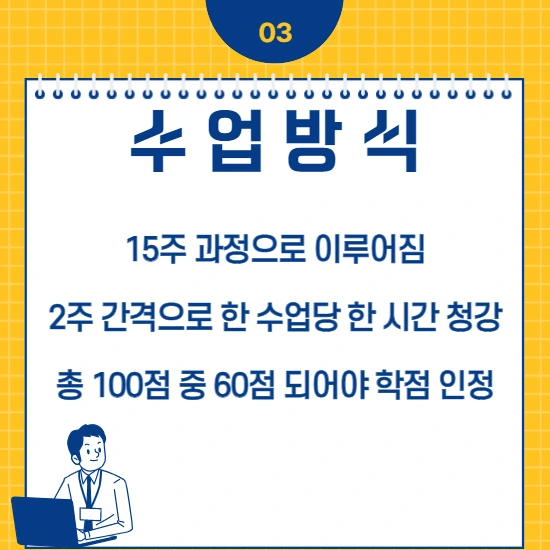 03

수업방식

15주 과정으로 이루어짐

2주 간격으로 한 수업당 한 시간 청강

총 100점 중 60점 되어야 학점 인정